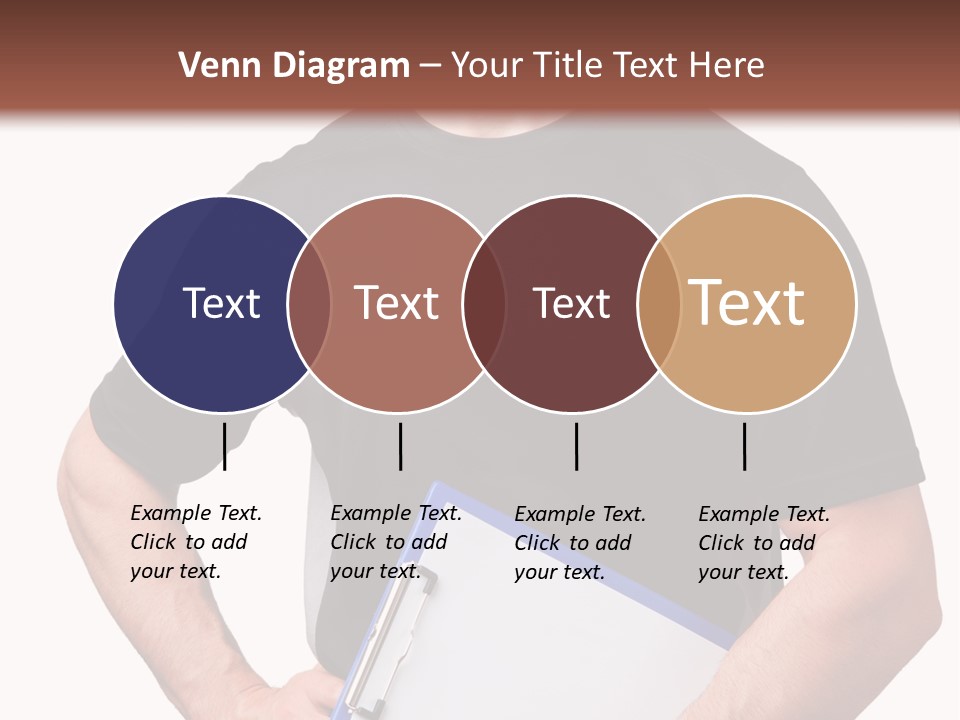 Venn Diagram – Your Title Text Here

Text

Text

Text

Text

Example Text. Click to add your text.

Example Text. Click to add your text.

Example Text. Click to add your text.

Example Text. Click to add your text.